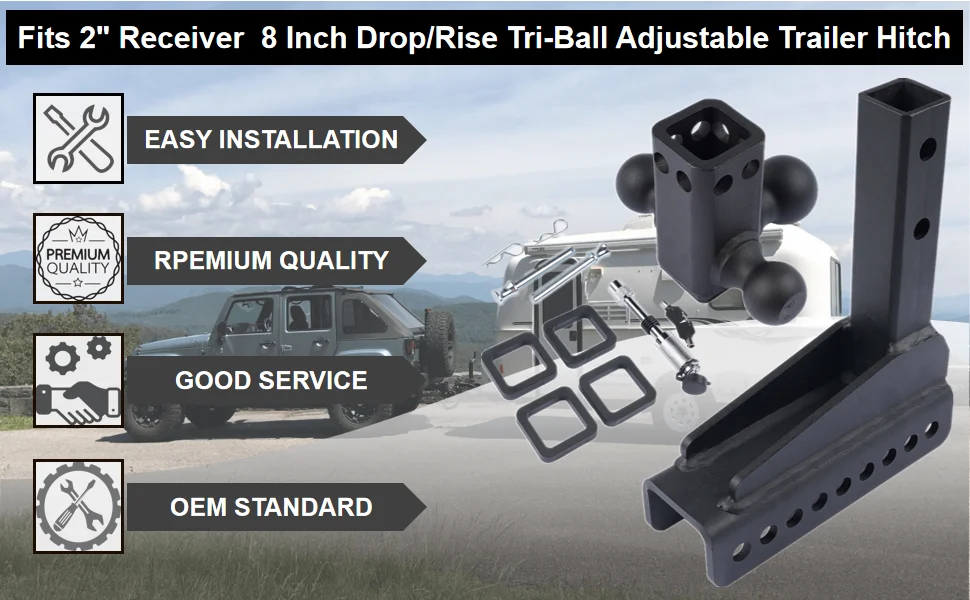 Fits 2" Receiver 8 Inch Drop/Rise Tri-Ball Adjustable Trailer Hitch

EASY INSTALLATION

PREMIUM QUALITY

RPEMIUM QUALITY

GOOD SERVICE

OEM STANDARD